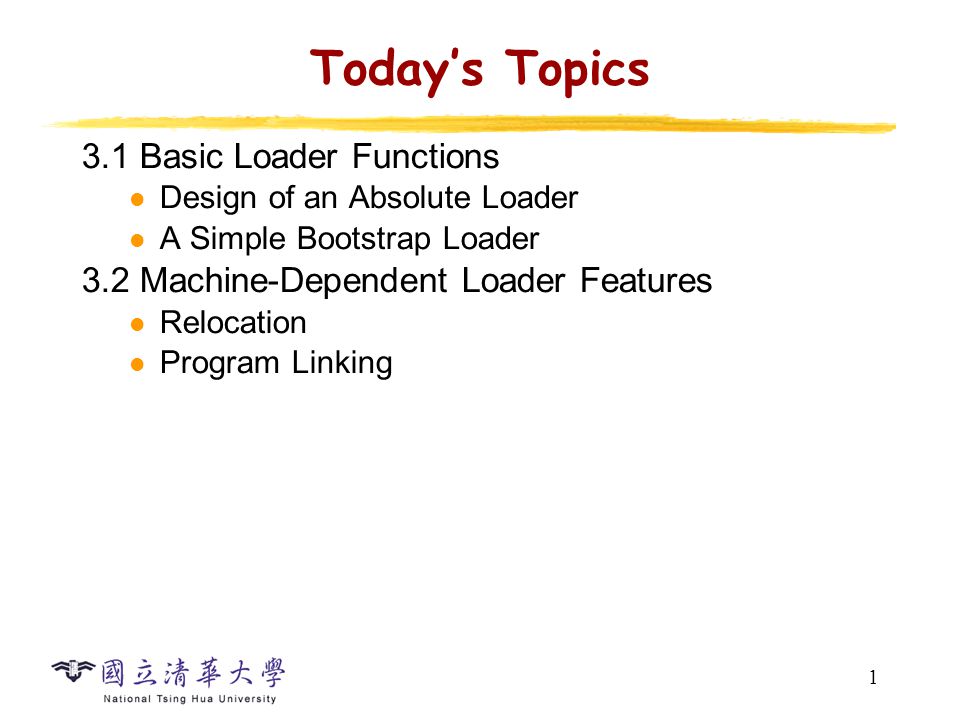 Today's Topics

3.1 Basic Loader Functions
- Design of an Absolute Loader
- A Simple Bootstrap Loader

3.2 Machine-Dependent Loader Features
- Relocation
- Program Linking

國立清華大學
National Tsing Hua University

1